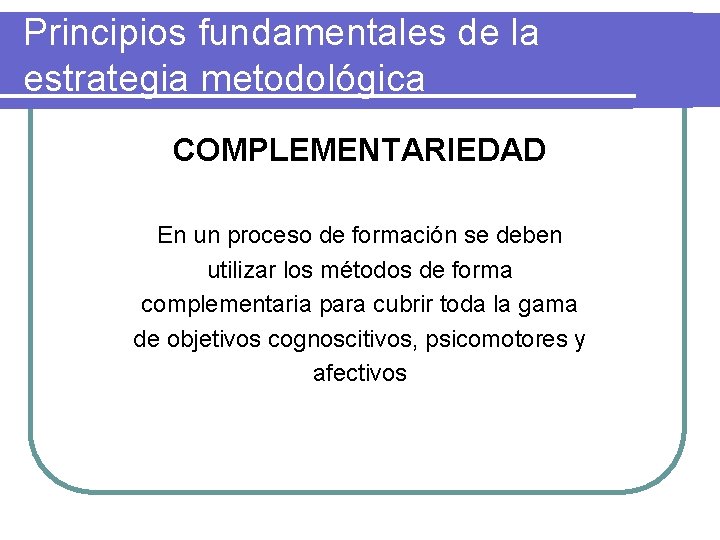 Principios fundamentales de la estrategia metodológica

COMPLEMENTARIEDAD

En un proceso de formación se deben utilizar los métodos de forma complementaria para cubrir toda la gama de objetivos cognoscitivos, psicomotores y afectivos